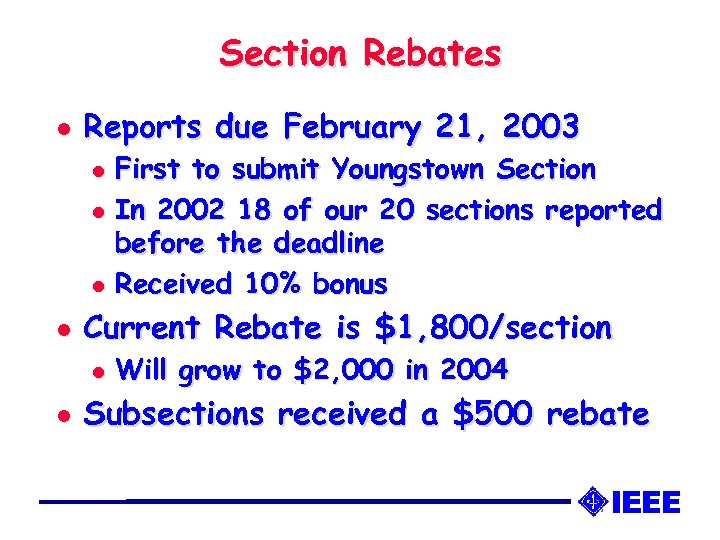 Section Rebates

- Reports due February 21, 2003
  - First to submit Youngstown Section
  - In 2002 18 of our 20 sections reported before the deadline
  - Received 10% bonus
- Current Rebate is \$1,800/section
  - Will grow to \$2,000 in 2004
- Subsections received a \$500 rebate

IEEE